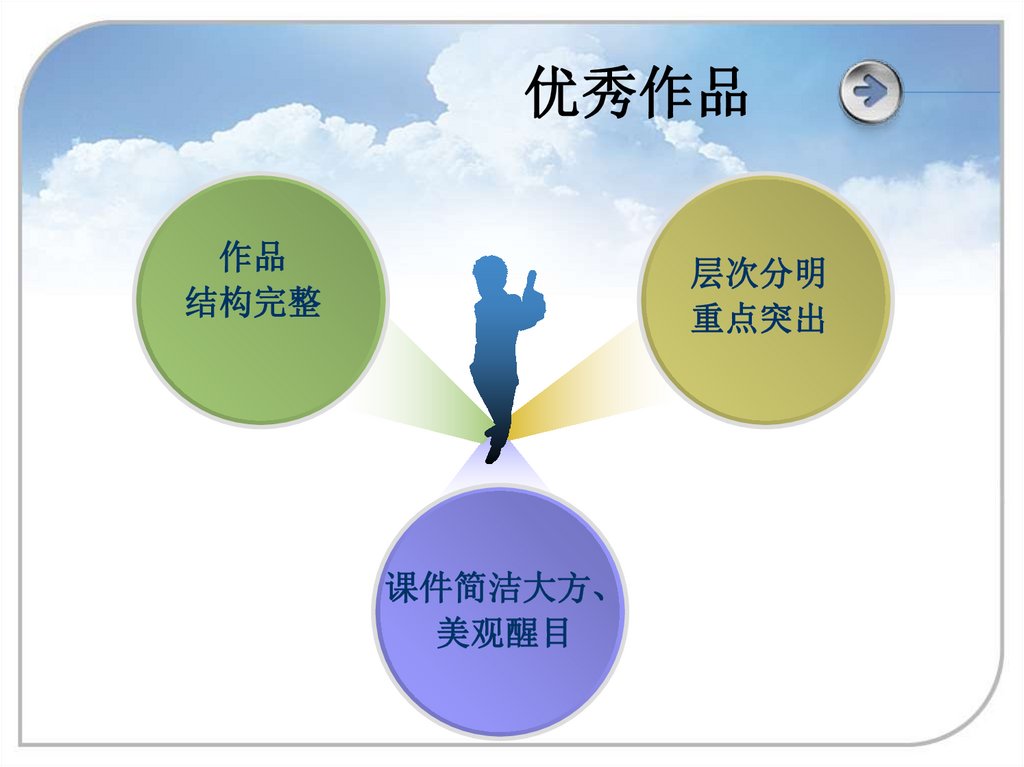 优秀作品

作品
结构完整

层次分明
重点突出

课件简洁大方、
美观醒目